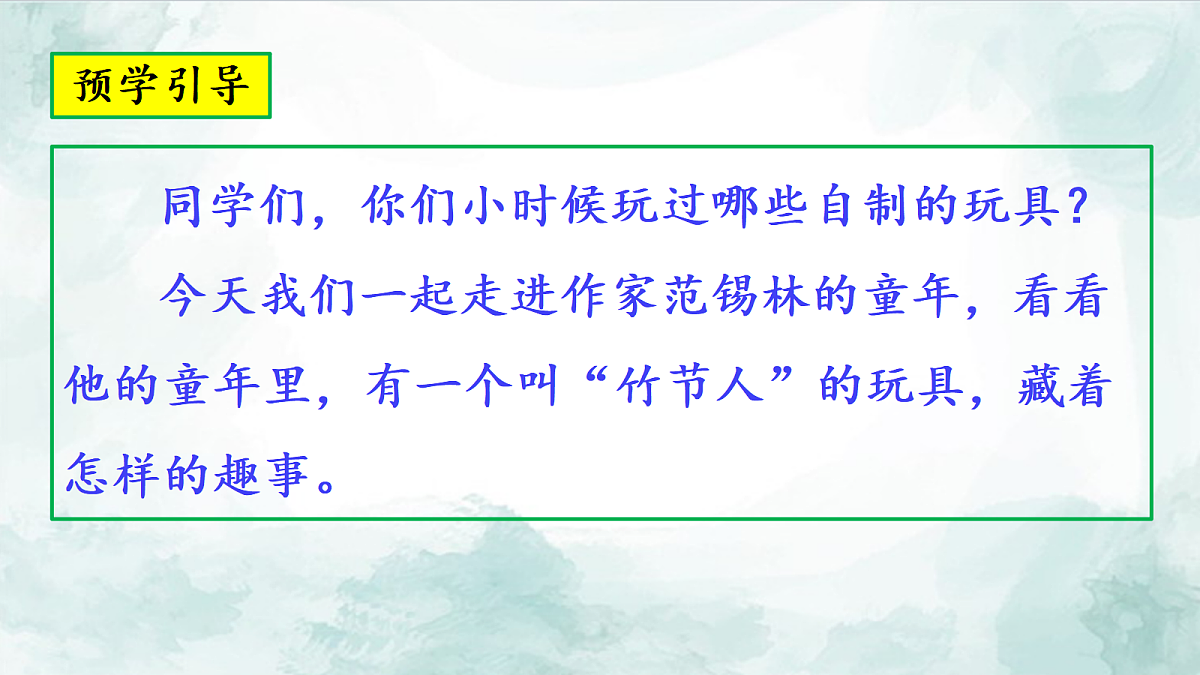 预学引导

同学们，你们小时候玩过哪些自制的玩具？

今天我们一起走进作家范锡林的童年，看看他的童年里，有一个叫“竹节人”的玩具，藏着怎样的趣事。